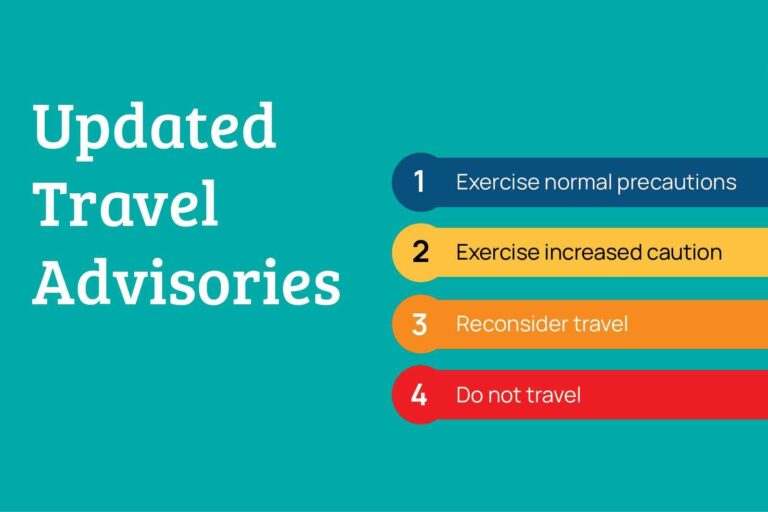 Updated
Travel
Advisories

1 Exercise normal precautions
2 Exercise increased caution
3 Reconsider travel
4 Do not travel